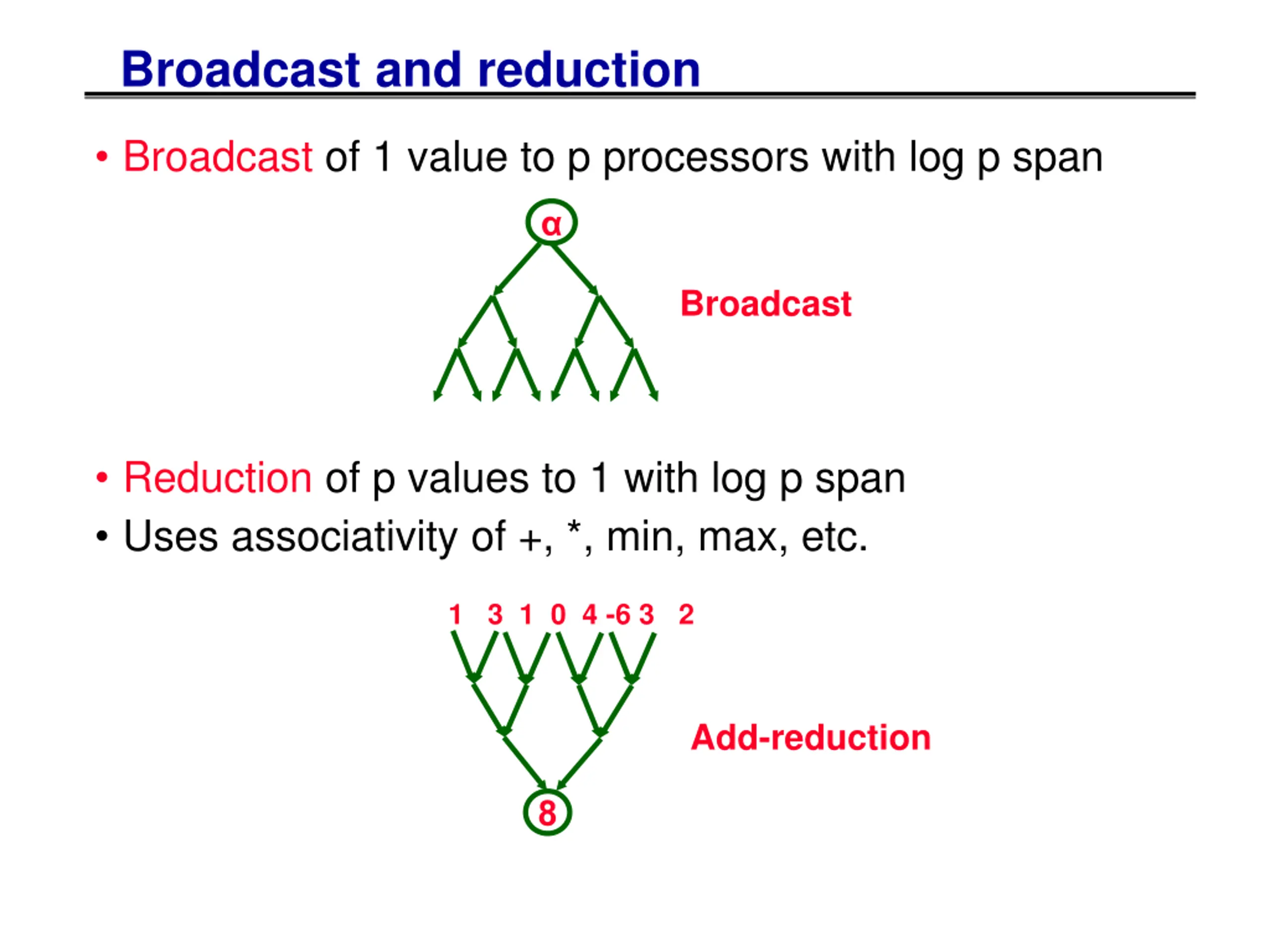 Broadcast and reduction

• Broadcast of 1 value to p processors with log p span

α

Broadcast

• Reduction of p values to 1 with log p span
• Uses associativity of +, *, min, max, etc.

1 3 1 0 4 -6 3 2

Add-reduction

8